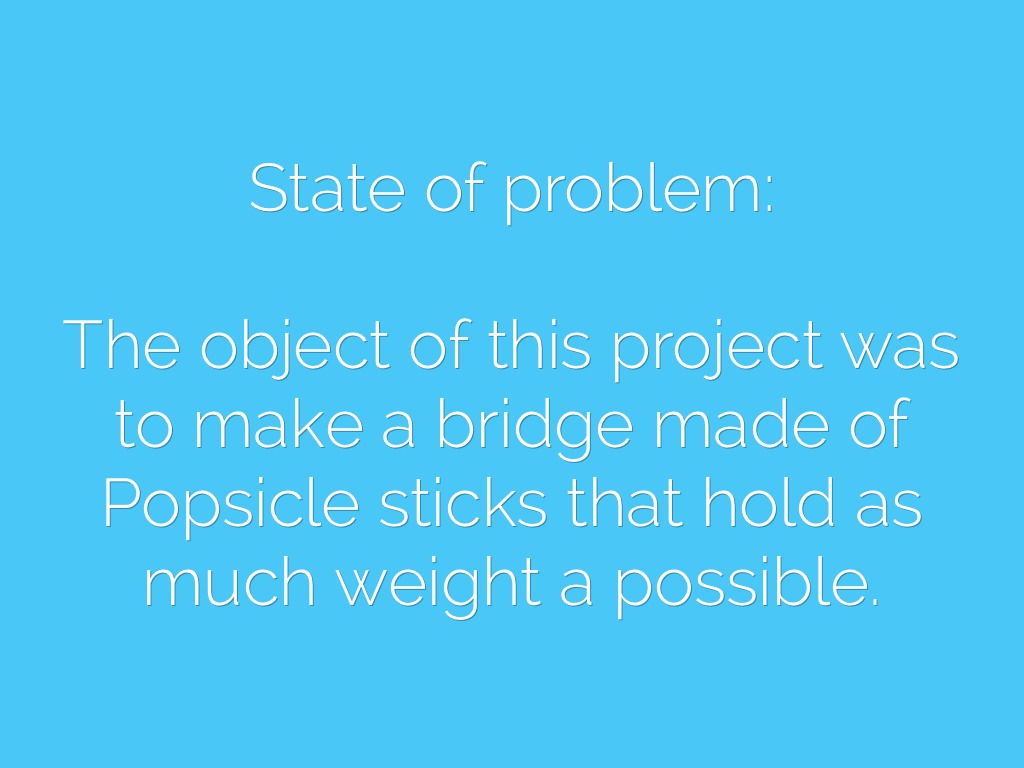 State of problem:

The object of this project was to make a bridge made of Popsicle sticks that hold as much weight a possible.